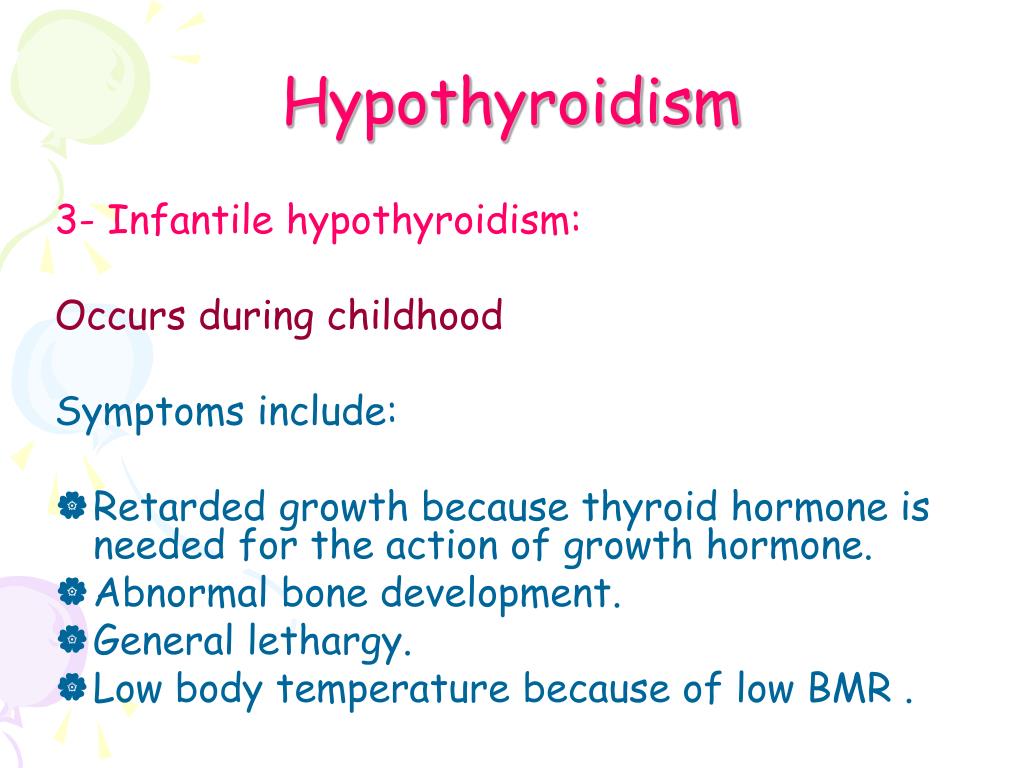 Hypothyroidism

3- Infantile hypothyroidism:

Occurs during childhood

Symptoms include:

Retarded growth because thyroid hormone is needed for the action of growth hormone.
Abnormal bone development.
General lethargy.
Low body temperature because of low BMR .